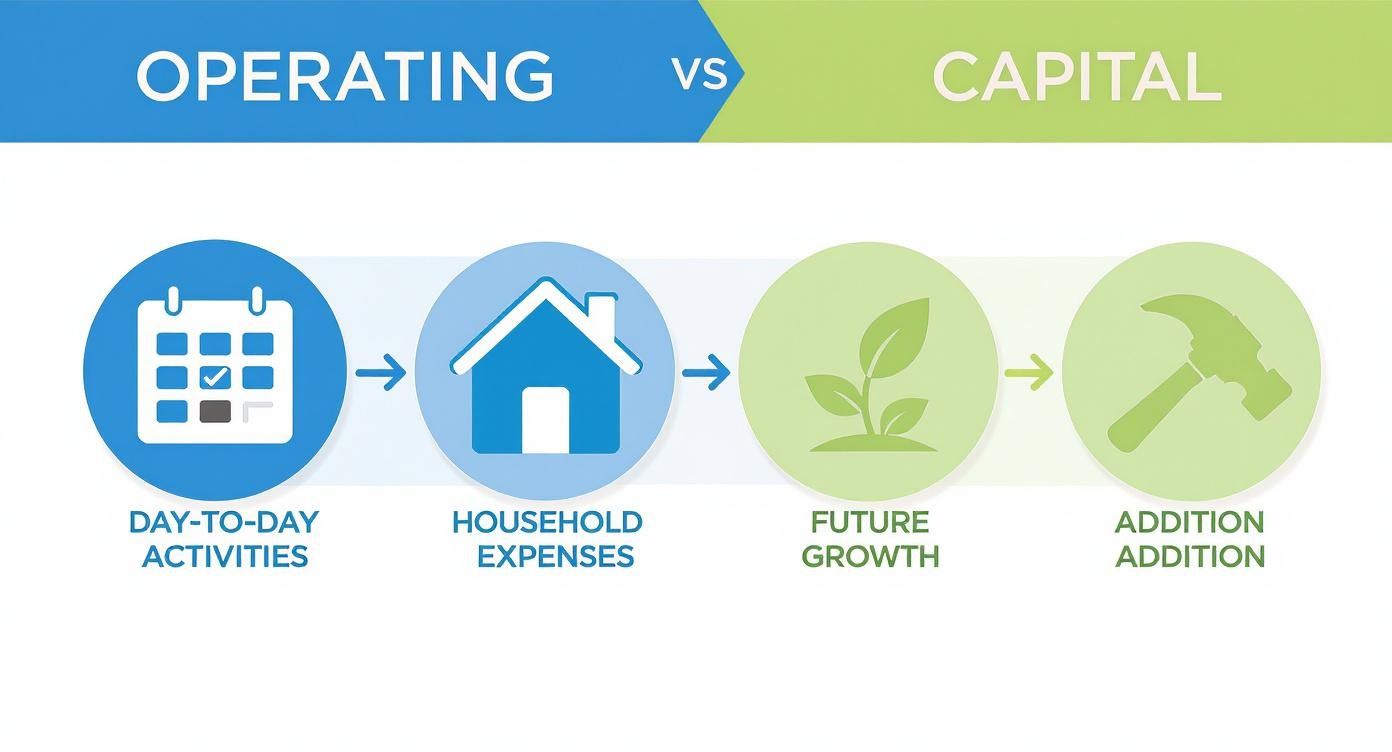 OPERATING VS CAPITAL

DAY-TO-DAY ACTIVITIES

HOUSEHOLD EXPENSES

FUTURE GROWTH

ADDITION ADDITION